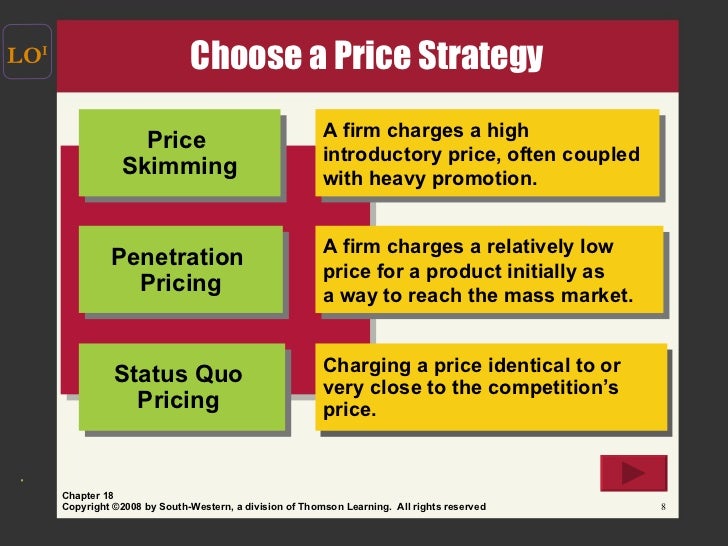 LO1

Choose a Price Strategy

Price Skimming

A firm charges a high introductory price, often coupled with heavy promotion.

Penetration Pricing

A firm charges a relatively low price for a product initially as a way to reach the mass market.

Status Quo Pricing

Charging a price identical to or very close to the competition's price.

Chapter 18
Copyright ©2008 by South-Western, a division of Thomson Learning. All rights reserved

8